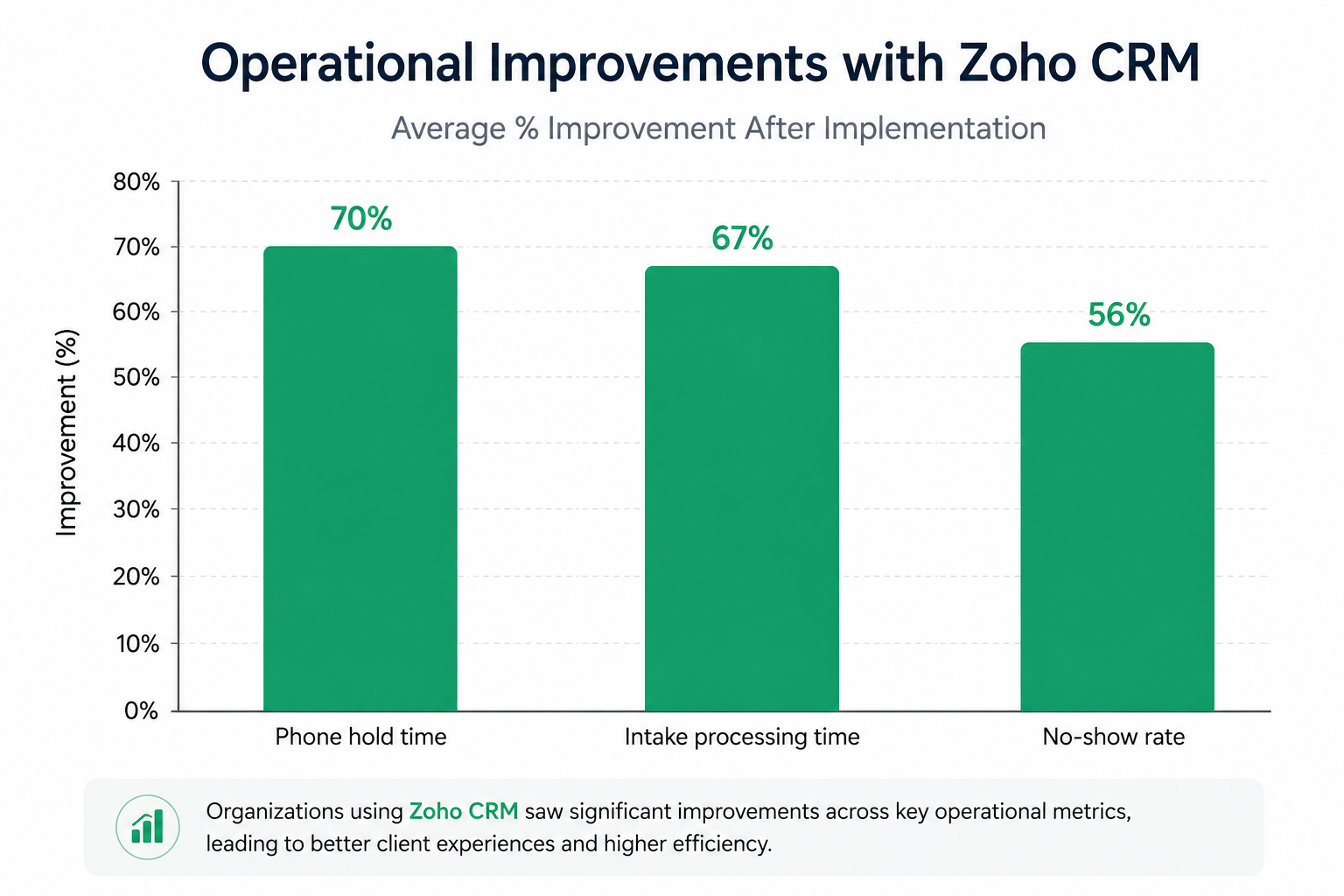 Operational Improvements with Zoho CRM

Average % Improvement After Implementation

Improvement (%)

80%
70%
60%
50%
40%
30%
20%
10%
0%

70%
67%
56%

Phone hold time
Intake processing time
No-show rate

Organizations using Zoho CRM saw significant improvements across key operational metrics, leading to better client experiences and higher efficiency.